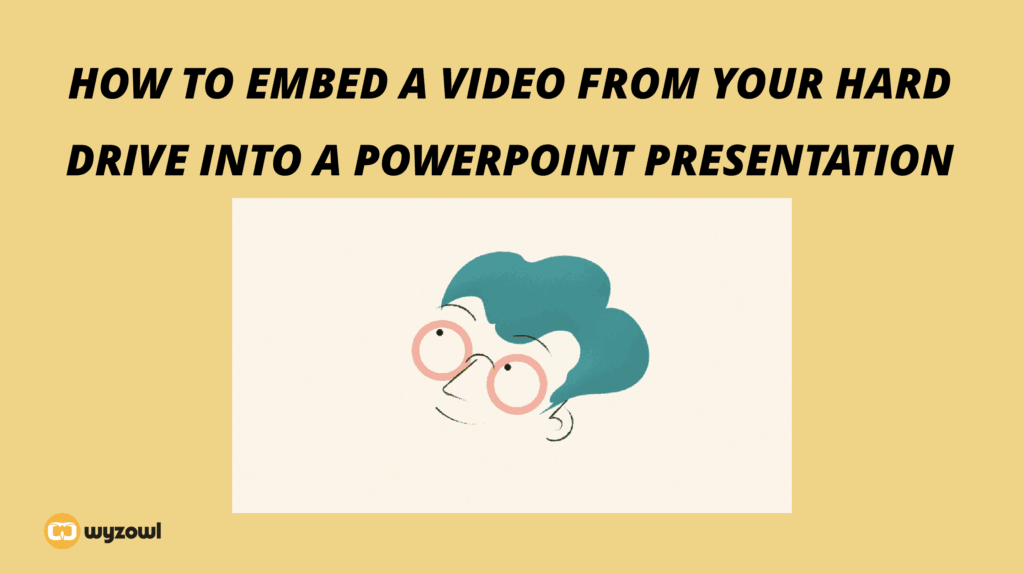 HOW TO EMBED A VIDEO FROM YOUR HARD DRIVE INTO A POWERPOINT PRESENTATION

wyzowl